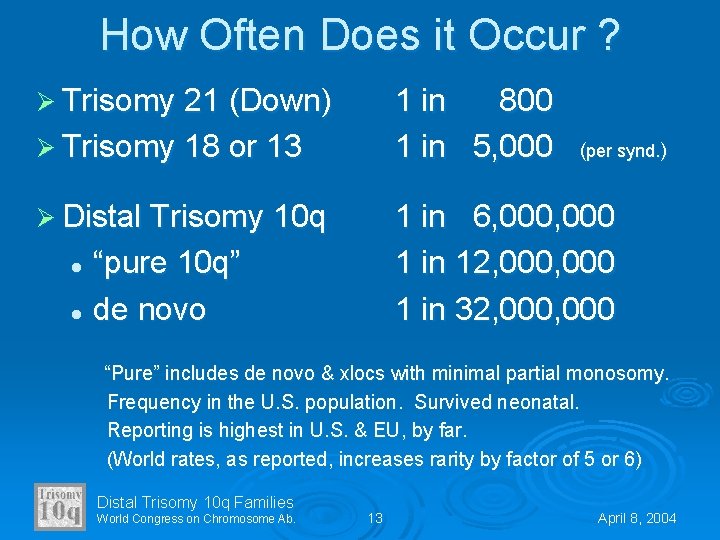 How Often Does it Occur ?

➢ Trisomy 21 (Down) 1 in 800

➢ Trisomy 18 or 13 1 in 5,000 (per synd.)

➢ Distal Trisomy 10q 1 in 6,000,000

• "pure 10q" 1 in 12,000,000

• de novo 1 in 32,000,000

"Pure" includes de novo & xlocs with minimal partial monosomy.
Frequency in the U.S. population. Survived neonatal.
Reporting is highest in U.S. & EU, by far.
(World rates, as reported, increases rarity by factor of 5 or 6)

Trisomy 10q

Distal Trisomy 10q Families
World Congress on Chromosome Ab.

13

April 8, 2004